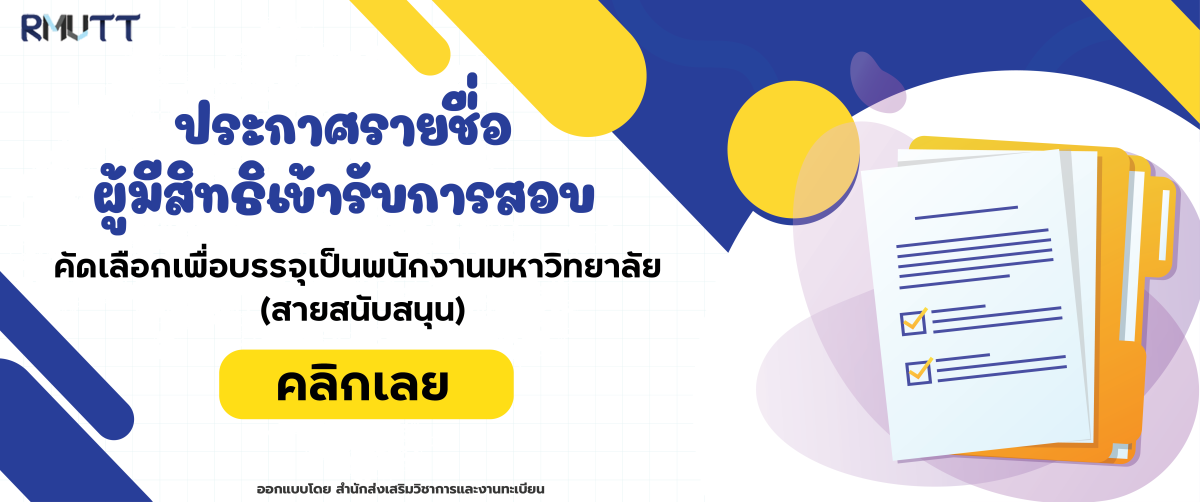 RMUTT

ประกาศรายชื่อ
ผู้มีสิทธิเข้ารับการสอบ

คัดเลือกเพื่อบรรจุเป็นพนักงานมหาวิทยาลัย (สายสนับสนุน)

คลิกเลย

ออกแบบโดย สำนักส่งเสริมวิชาการและงานทะเบียน